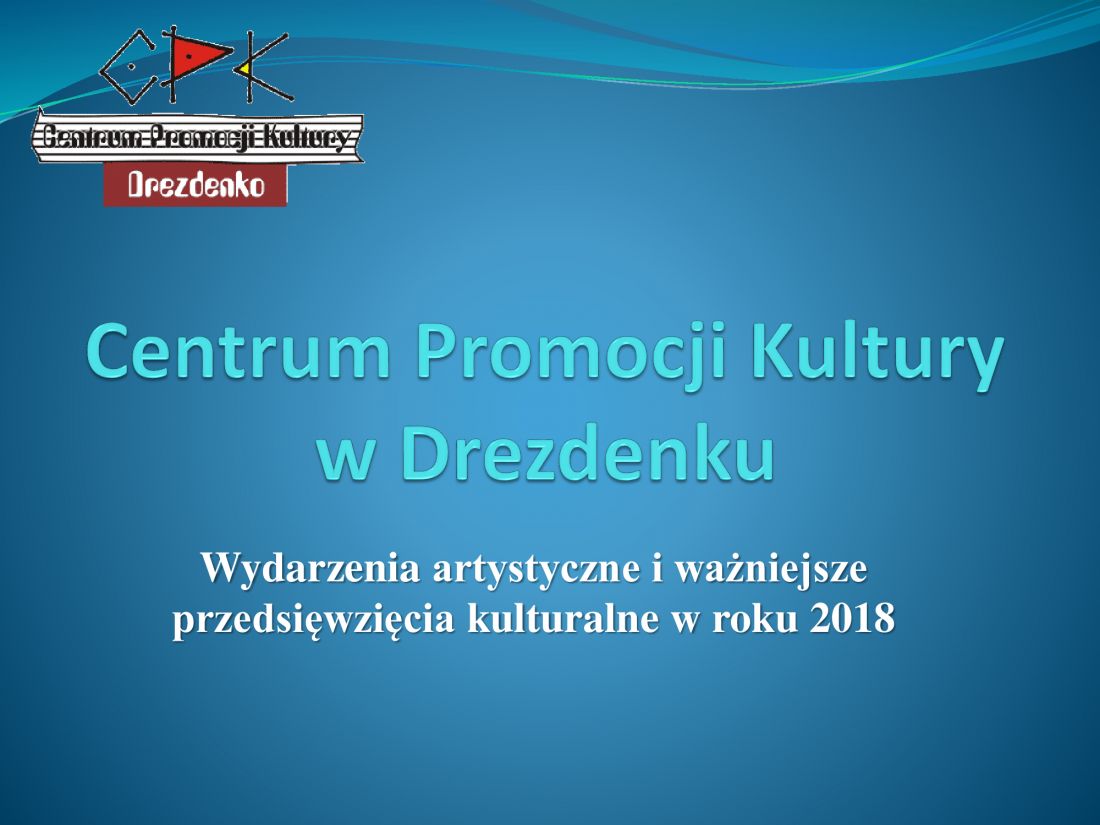 CPK
Centrum Promocji Kultury
Drezdenko

Centrum Promocji Kultury w Drezdenku

Wydarzenia artystyczne i ważniejsze przedsięwzięcia kulturalne w roku 2018